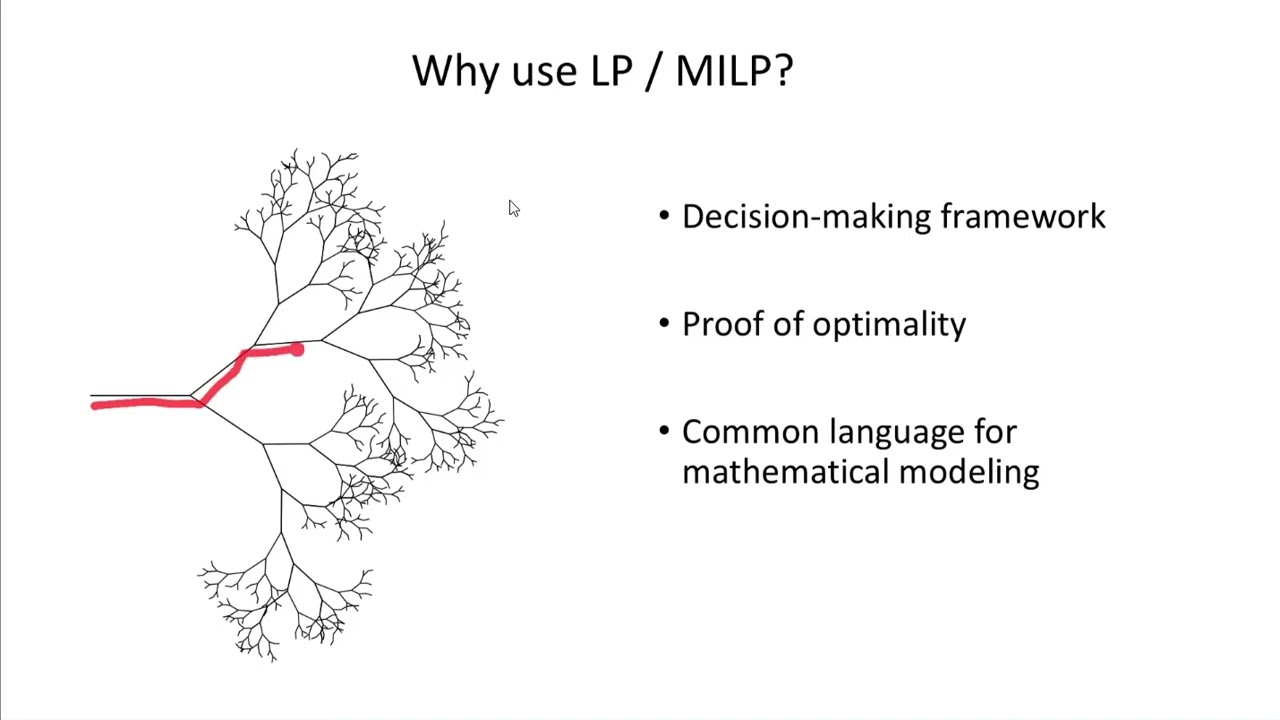 Why use LP / MILP?

• Decision-making framework

• Proof of optimality

• Common language for mathematical modeling